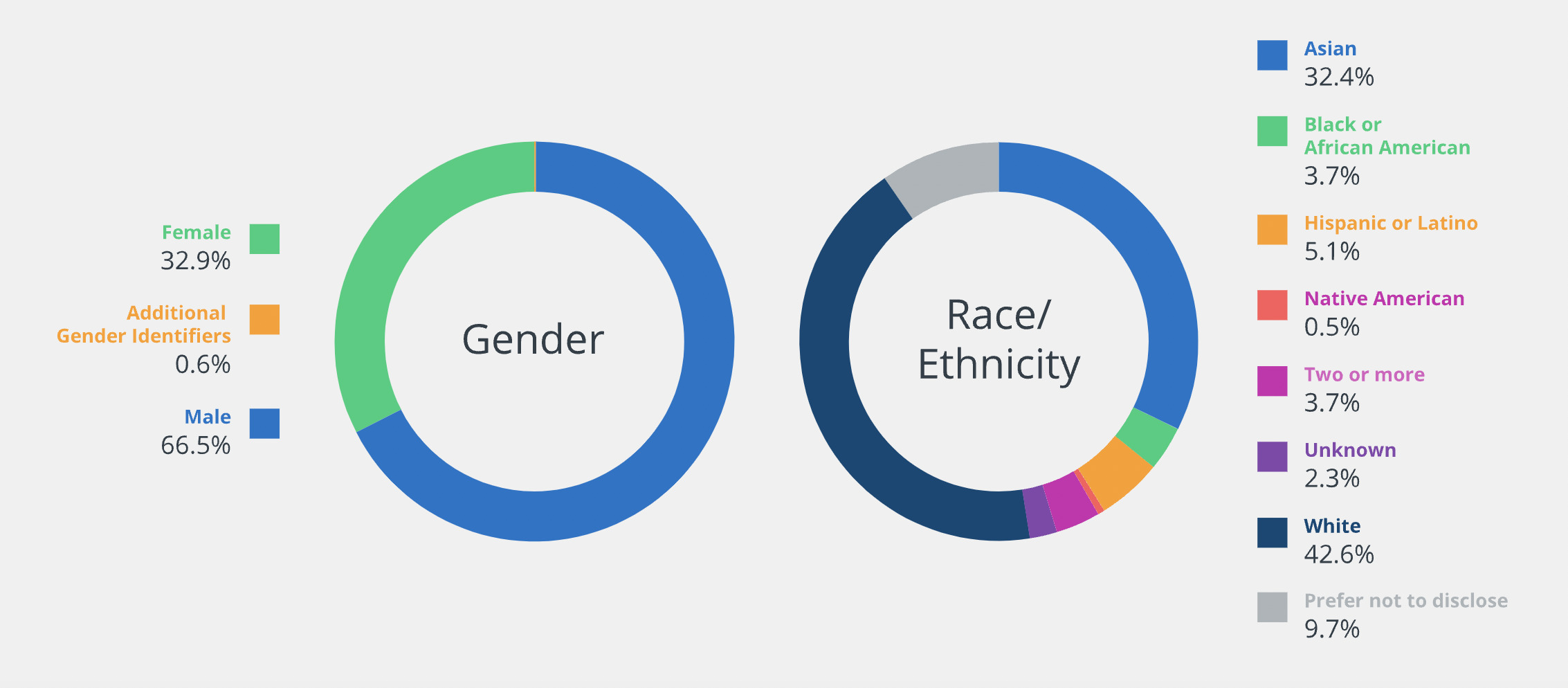 Female
32.9%

Additional
Gender Identifiers
0.6%

Male
66.5%

Gender

Race/
Ethnicity

Asian
32.4%

Black or
African American
3.7%

Hispanic or Latino
5.1%

Native American
0.5%

Two or more
3.7%

Unknown
2.3%

White
42.6%

Prefer not to disclose
9.7%